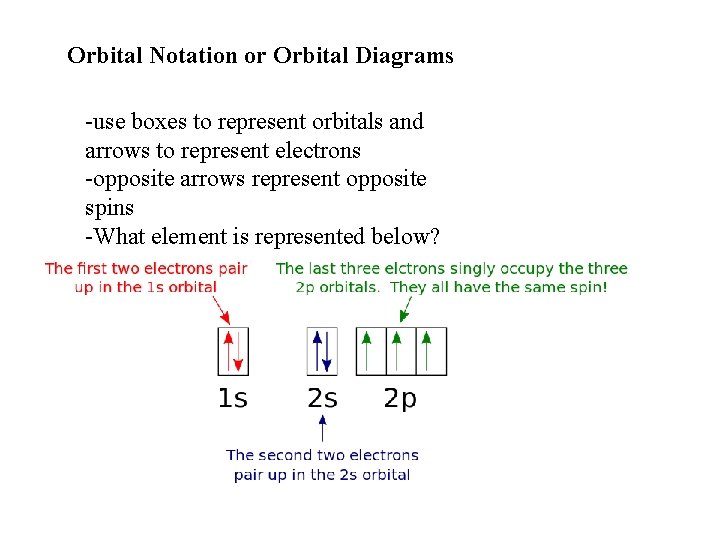 Orbital Notation or Orbital Diagrams

-use boxes to represent orbitals and arrows to represent electrons
-opposite arrows represent opposite spins
-What element is represented below?

The first two electrons pair up in the 1s orbital

The last three elctrons singly occupy the three 2p orbitals. They all have the same spin!

1s

2s

2p

The second two electrons pair up in the 2s orbital